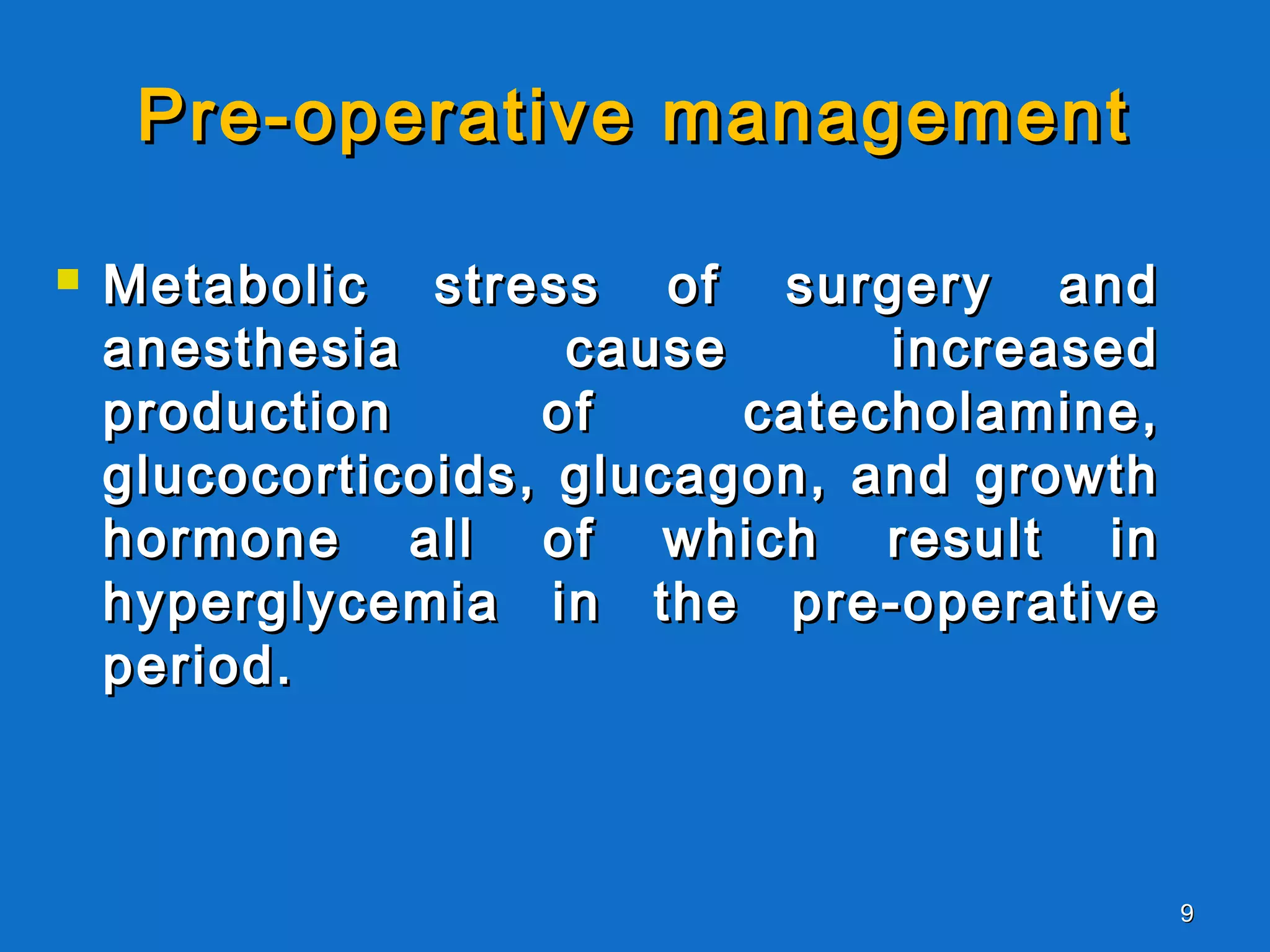 Pre-operative management

Metabolic stress of surgery and anesthesia cause increased production of catecholamine, glucocorticoids, glucagon, and growth hormone all of which result in hyperglycemia in the pre-operative period.

9